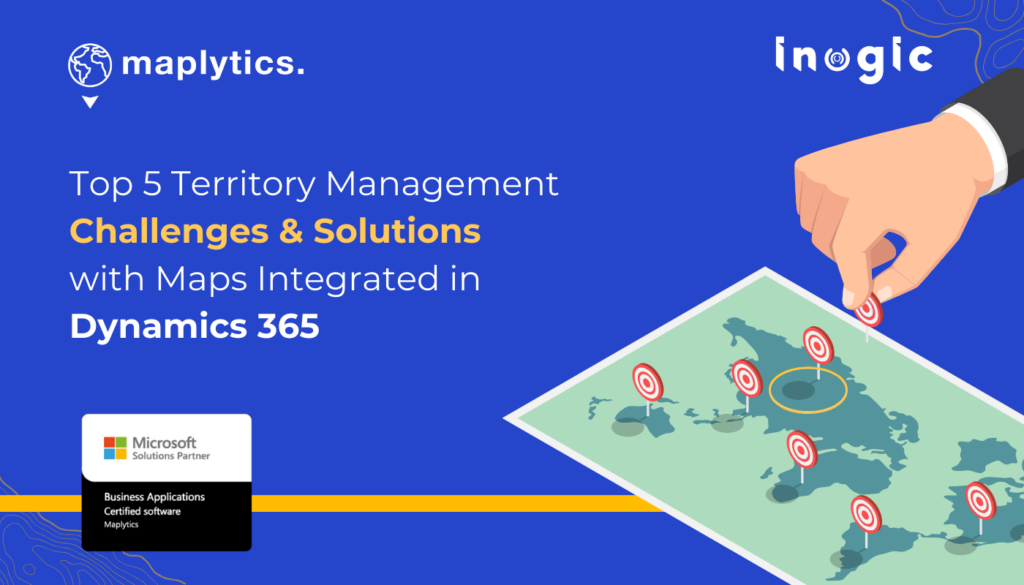 maplytics.

inogic

Top 5 Territory Management
Challenges & Solutions
with Maps Integrated in
Dynamics 365

Microsoft
Solutions Partner

Business Applications
Certified software
Maplytics